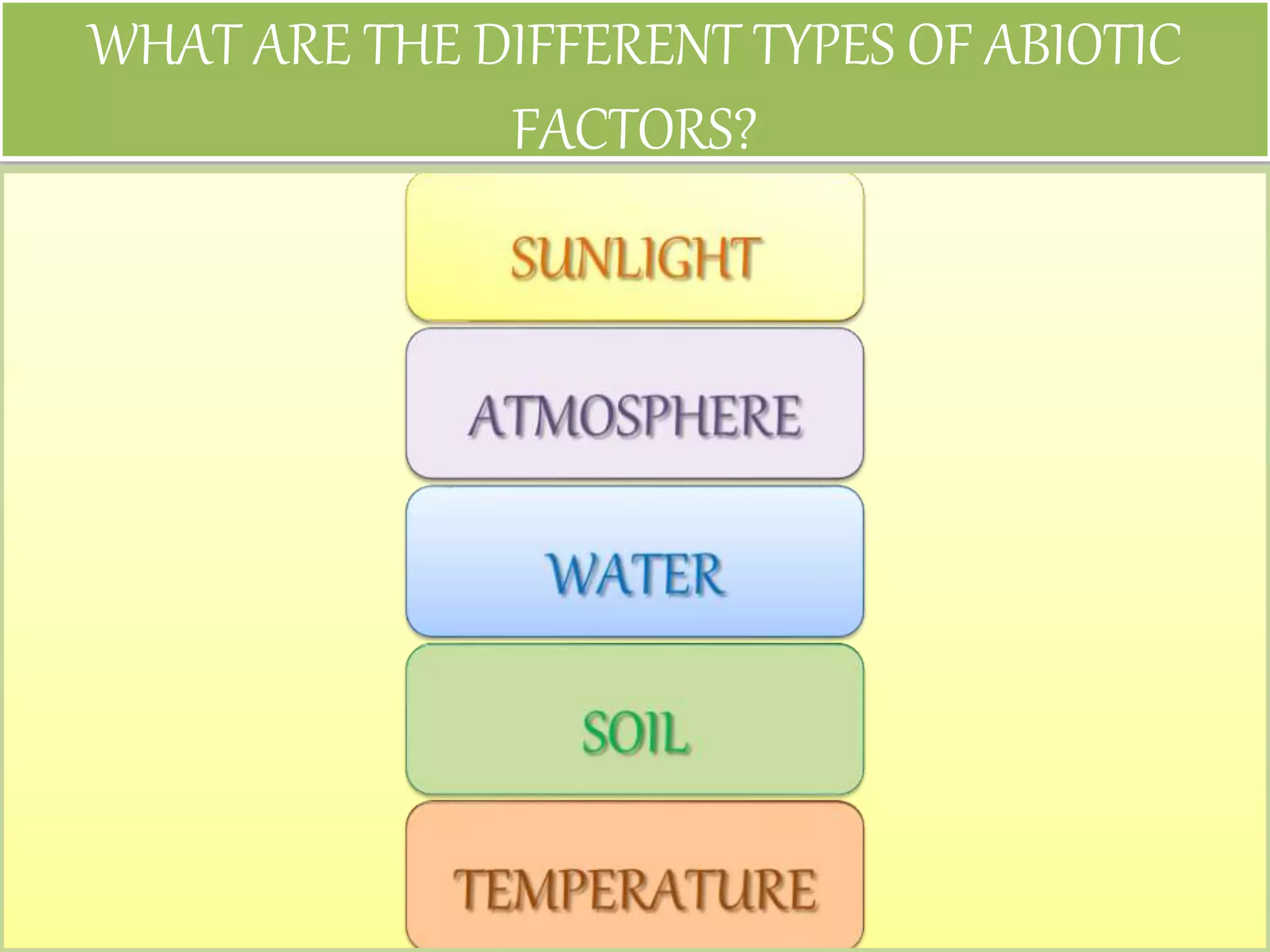 WHAT ARE THE DIFFERENT TYPES OF ABIOTIC FACTORS?

SUNLIGHT

ATMOSPHERE

WATER

SOIL

TEMPERATURE